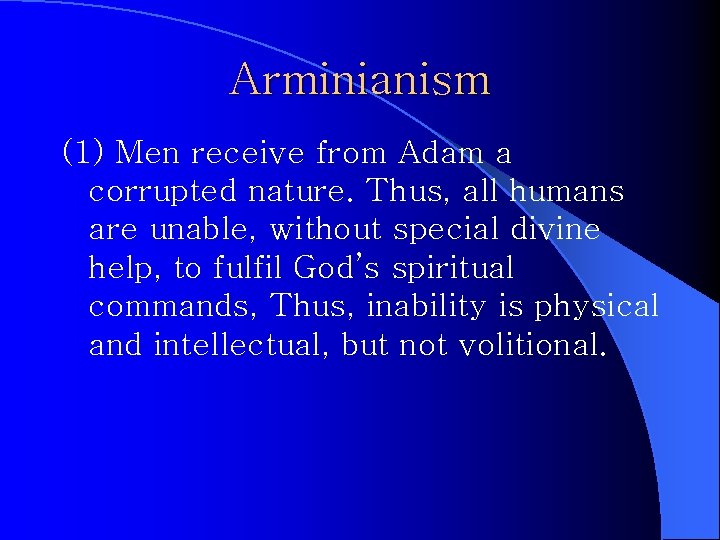 Arminianism

(1) Men receive from Adam a corrupted nature. Thus, all humans are unable, without special divine help, to fulfil God's spiritual commands, Thus, inability is physical and intellectual, but not volitional.